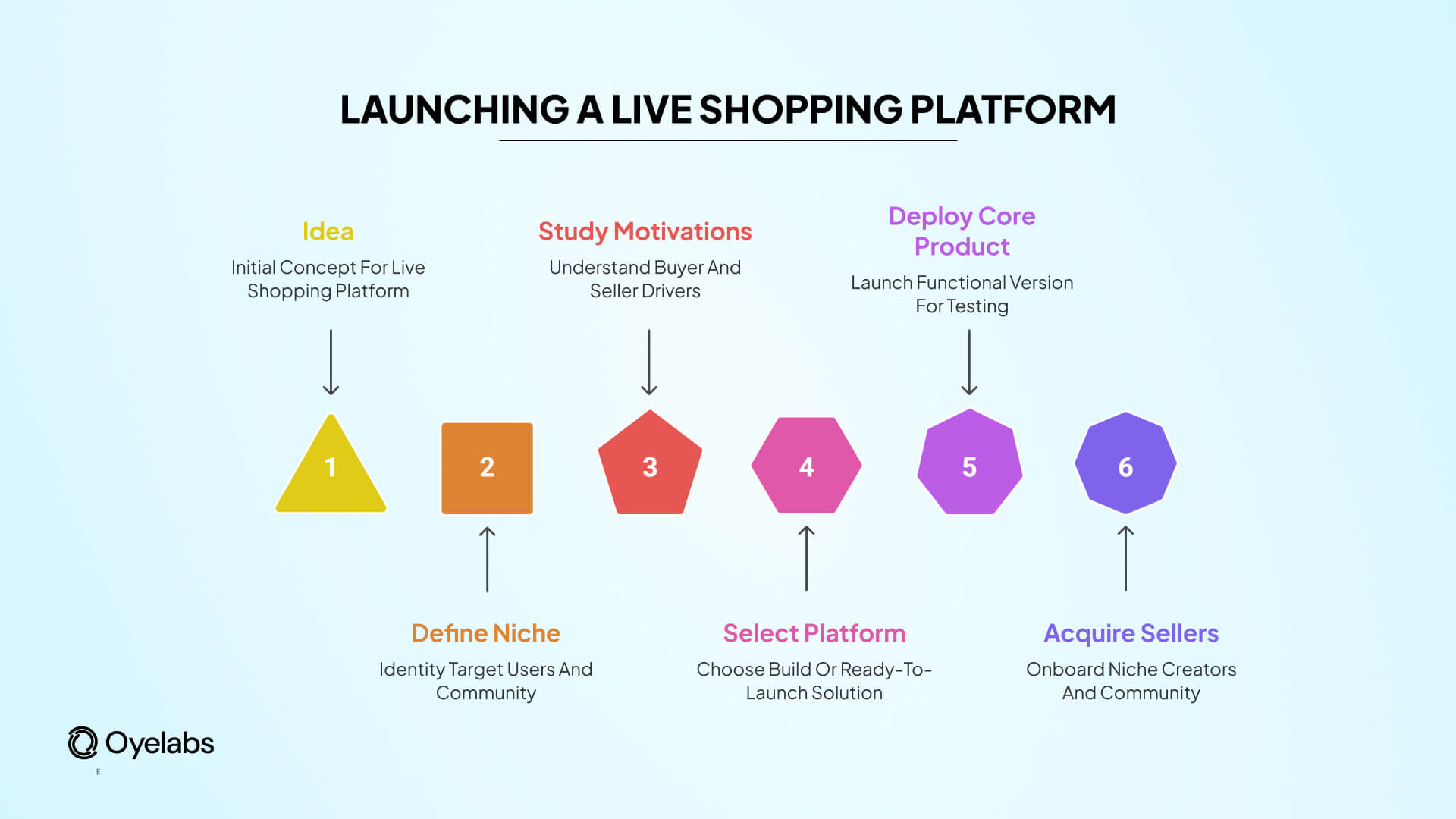 LAUNCHING A LIVE SHOPPING PLATFORM

Idea

Initial Concept For Live Shopping Platform

Study Motivations

Understand Buyer And Seller Drivers

Deploy Core Product

Launch Functional Version For Testing

1

2

3

4

5

6

Define Niche

Identity Target Users And Community

Select Platform

Choose Build Or Ready-To-Launch Solution

Acquire Sellers

Onboard Niche Creators And Community

Oyelabs

E